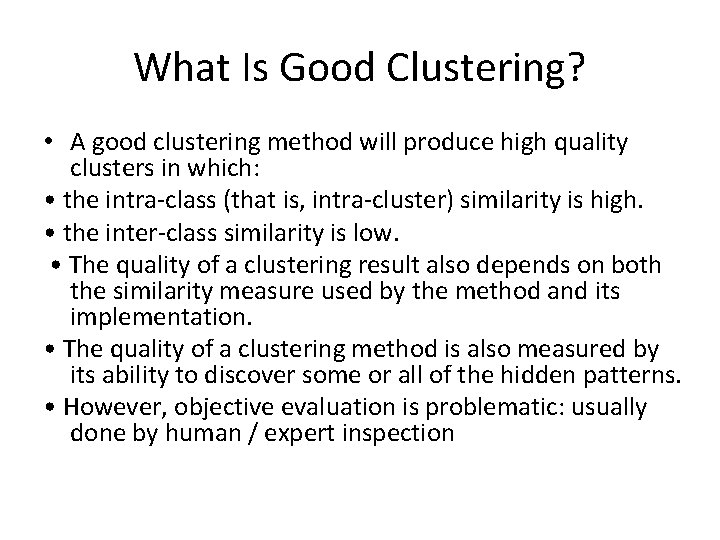 What Is Good Clustering?

• A good clustering method will produce high quality clusters in which:
• the intra-class (that is, intra-cluster) similarity is high.
• the inter-class similarity is low.
• The quality of a clustering result also depends on both the similarity measure used by the method and its implementation.
• The quality of a clustering method is also measured by its ability to discover some or all of the hidden patterns.
• However, objective evaluation is problematic: usually done by human / expert inspection